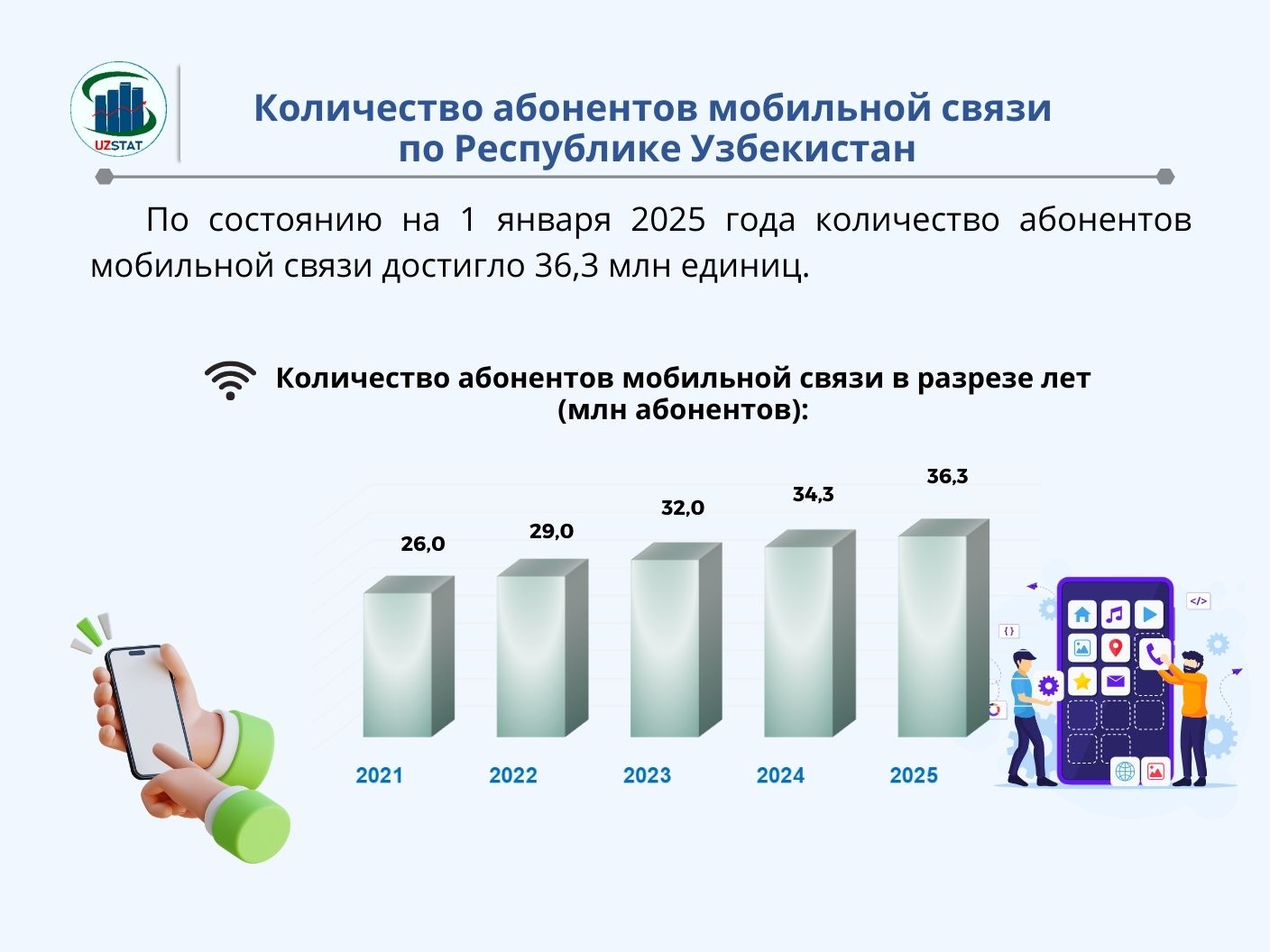 UZSTAT

Количество абонентов мобильной связи по Республике Узбекистан

По состоянию на 1 января 2025 года количество абонентов мобильной связи достигло 36,3 млн единиц.

Количество абонентов мобильной связи в разрезе лет (млн абонентов):

26,0
29,0
32,0
34,3
36,3

2021
2022
2023
2024
2025

{ }
</>